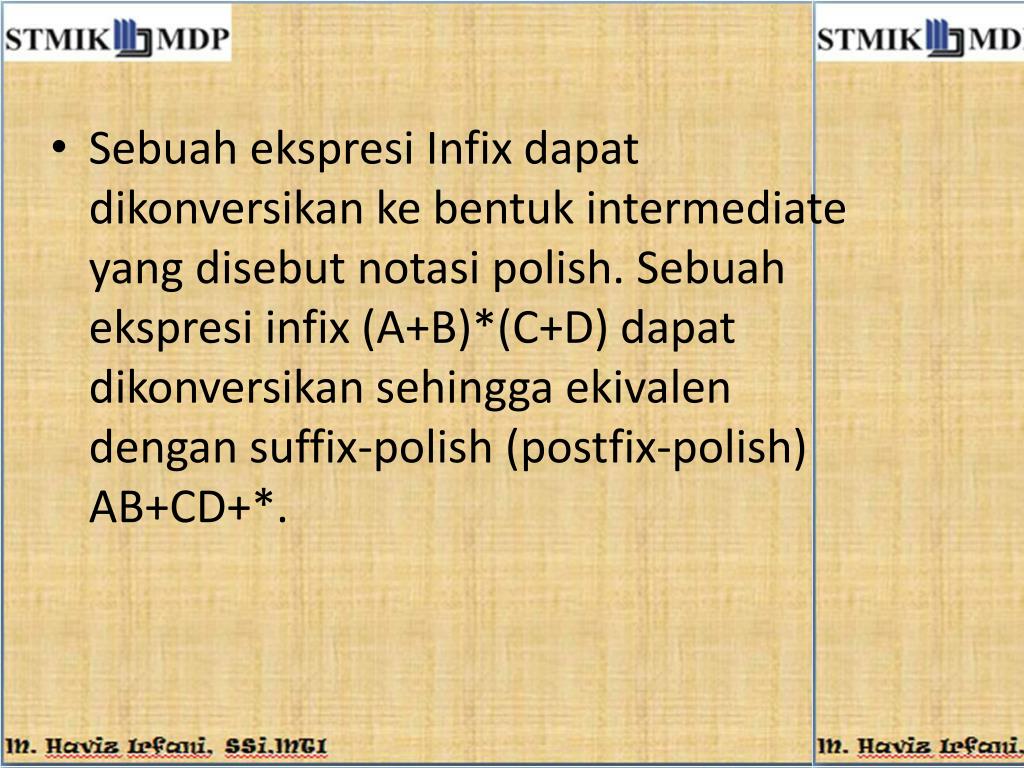 STMIK MDP

STMIK MD

• Sebuah ekspresi Infix dapat dikonversikan ke bentuk intermediate yang disebut notasi polish. Sebuah ekspresi infix (A+B)*(C+D) dapat dikonversikan sehingga ekivalen dengan suffix-polish (postfix-polish) AB+CD+*.

M. Haviz Irfani, SSi,MTI

M. Haviz Irfani,